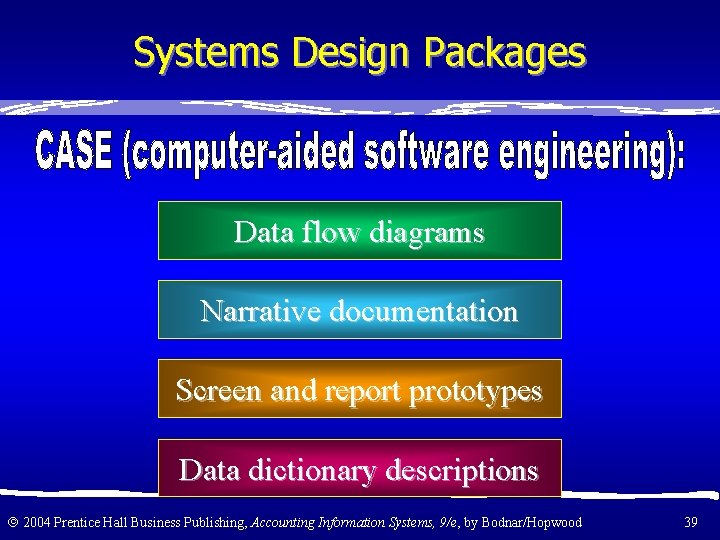 Systems Design Packages

CASE (computer-aided software engineering):

Data flow diagrams

Narrative documentation

Screen and report prototypes

Data dictionary descriptions

© 2004 Prentice Hall Business Publishing, Accounting Information Systems, 9/e, by Bodnar/Hopwood

39